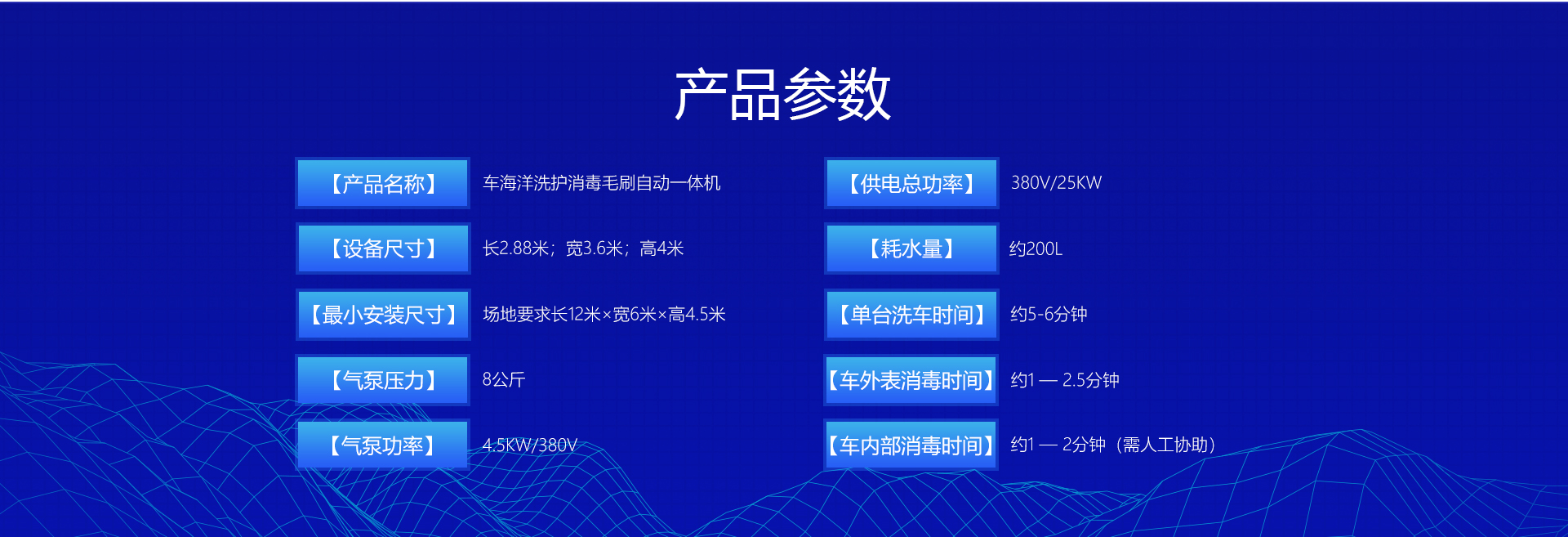 产品参数

【产品名称】 车海洋洗护消毒毛刷自动一体机

【设备尺寸】 长2.88米；宽3.6米；高4米

【最小安装尺寸】 场地要求长12米×宽6米×高4.5米

【气泵压力】 8公斤

【气泵功率】 4.5KW/380V

【供电总功率】 380V/25KW

【耗水量】 约200L

【单台洗车时间】 约5-6分钟

【车外表消毒时间】 约1 — 2.5分钟

【车内部消毒时间】 约1 — 2分钟（需人工协助）